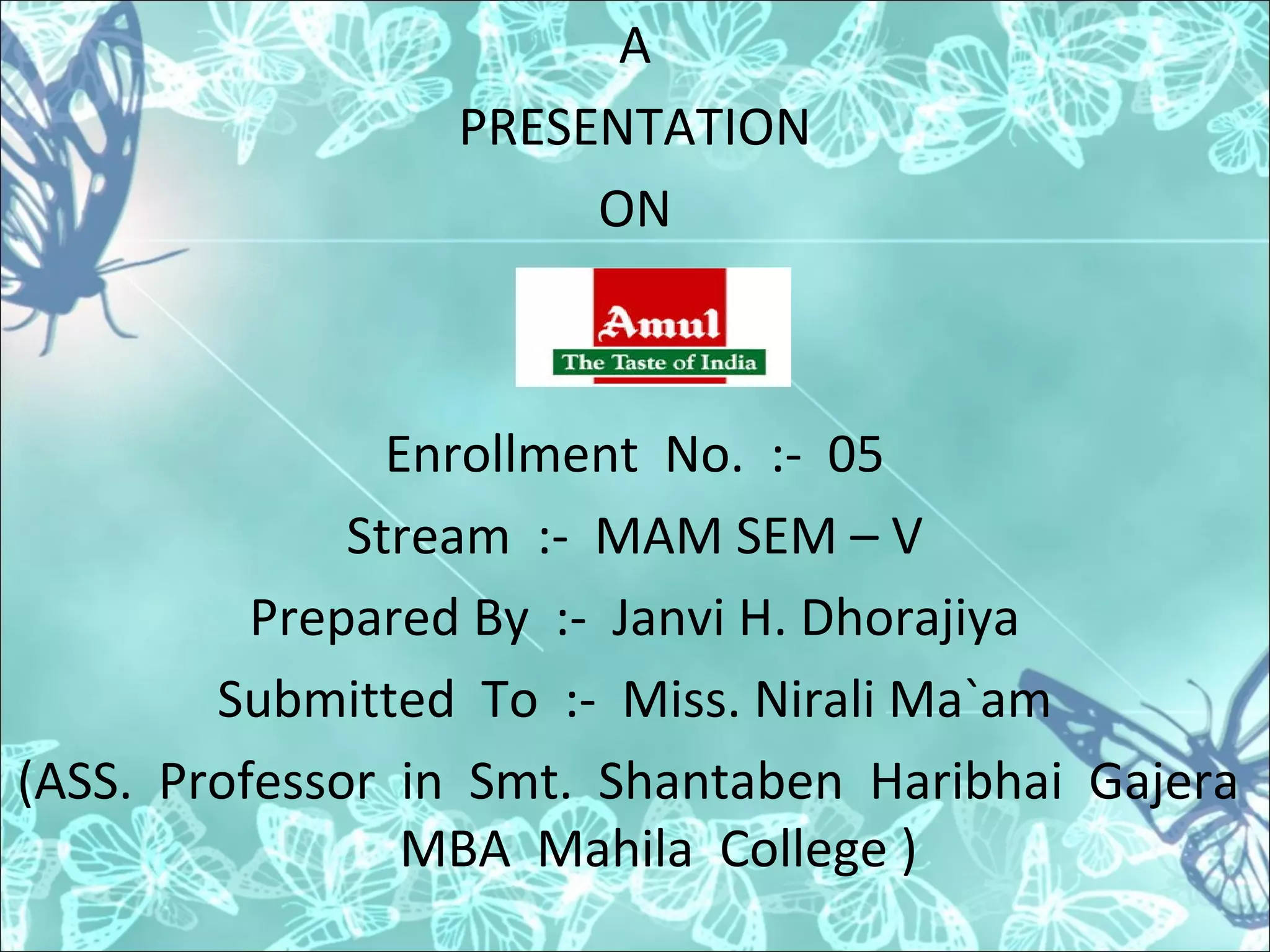 A
PRESENTATION
ON

Amul
The Taste of India

Enrollment No. :- 05
Stream :- MAM SEM – V
Prepared By :- Janvi H. Dhorajiya
Submitted To :- Miss. Nirali Ma`am
(ASS. Professor in Smt. Shantaben Haribhai Gajera MBA Mahila College )